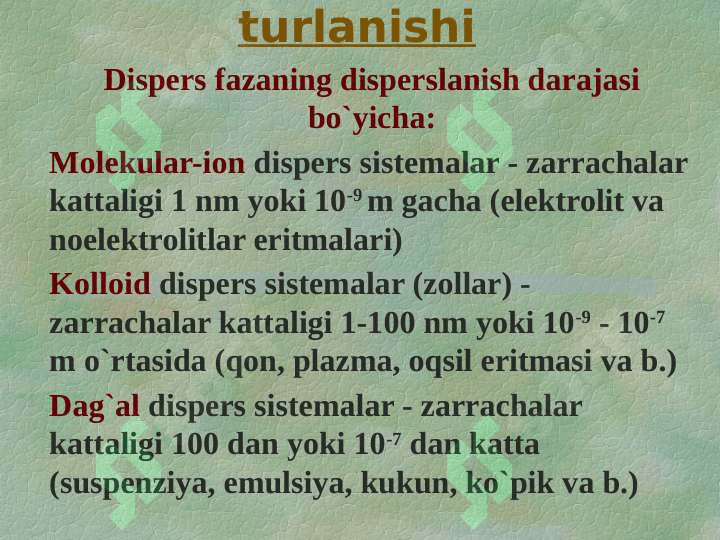 turlanishi

Dispers fazaning disperslanish darajasi bo`yicha:

Molekular-ion dispers sistemalar - zarrachalar kattaligi 1 nm yoki $10^{-9}$ m gacha (elektrolit va noelektrolitlar eritmalari)

Kolloid dispers sistemalar (zollar) - zarrachalar kattaligi 1-100 nm yoki $10^{-9}$ - $10^{-7}$ m o`rtasida (qon, plazma, oqsil eritmasi va b.)

Dag`al dispers sistemalar - zarrachalar kattaligi 100 dan yoki $10^{-7}$ dan katta (suspenziya, emulsiya, kukun, ko`pik va b.)